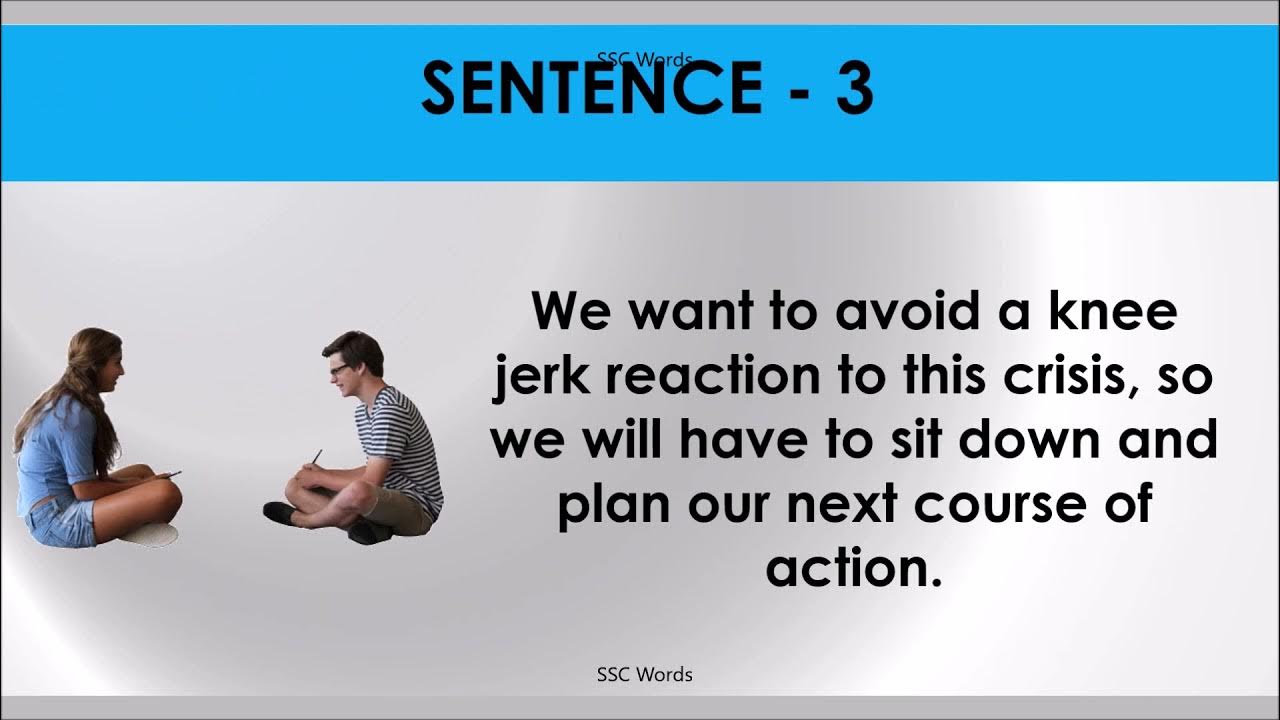 SSC Words
SENTENCE - 3

We want to avoid a knee jerk reaction to this crisis, so we will have to sit down and plan our next course of action.

SSC Words